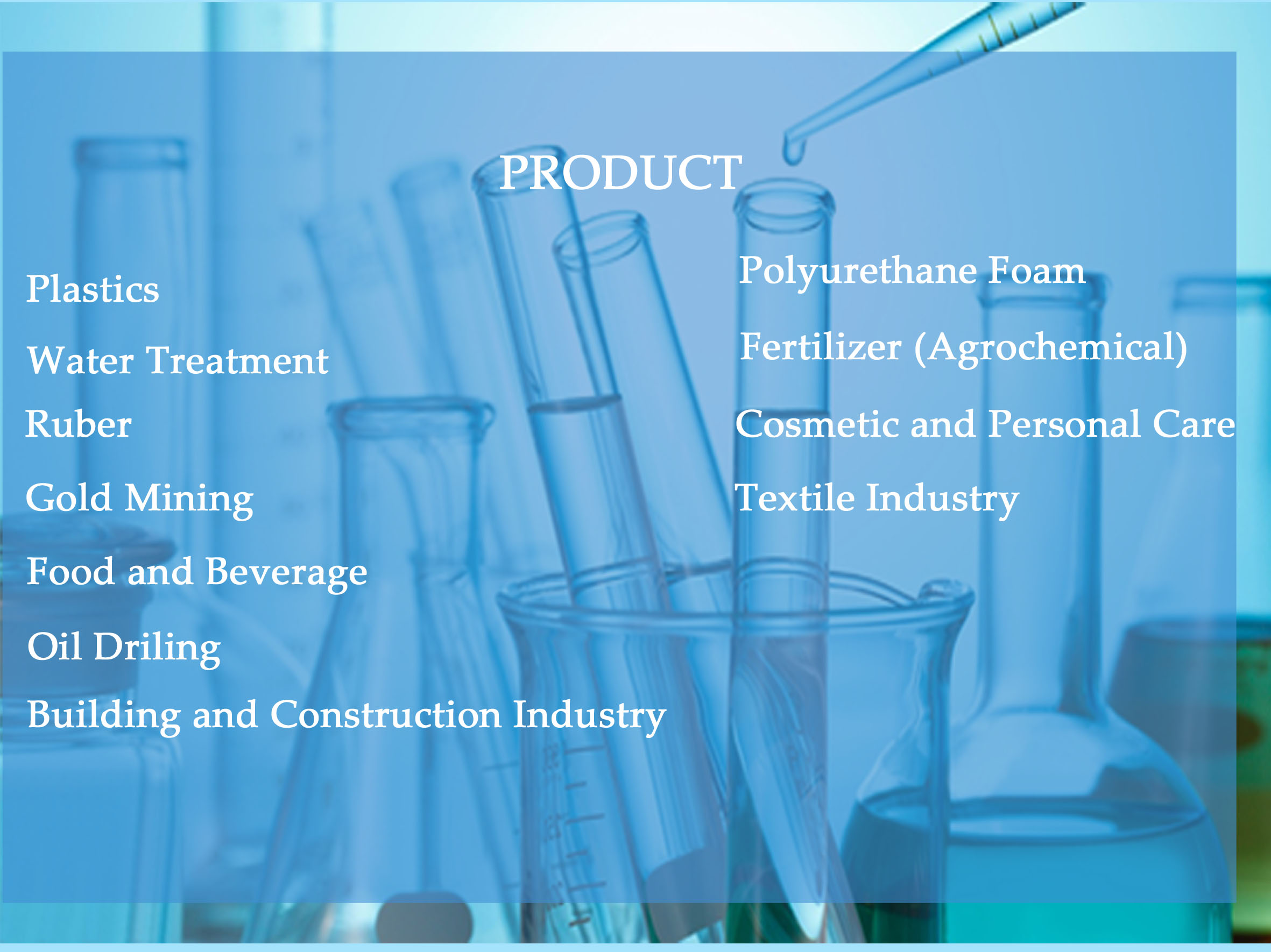 PRODUCT

Plastics

Water Treatment

Ruber

Gold Mining

Food and Beverage

Oil Driling

Building and Construction Industry

Polyurethane Foam

Fertilizer (Agrochemical)

Cosmetic and Personal Care

Textile Industry